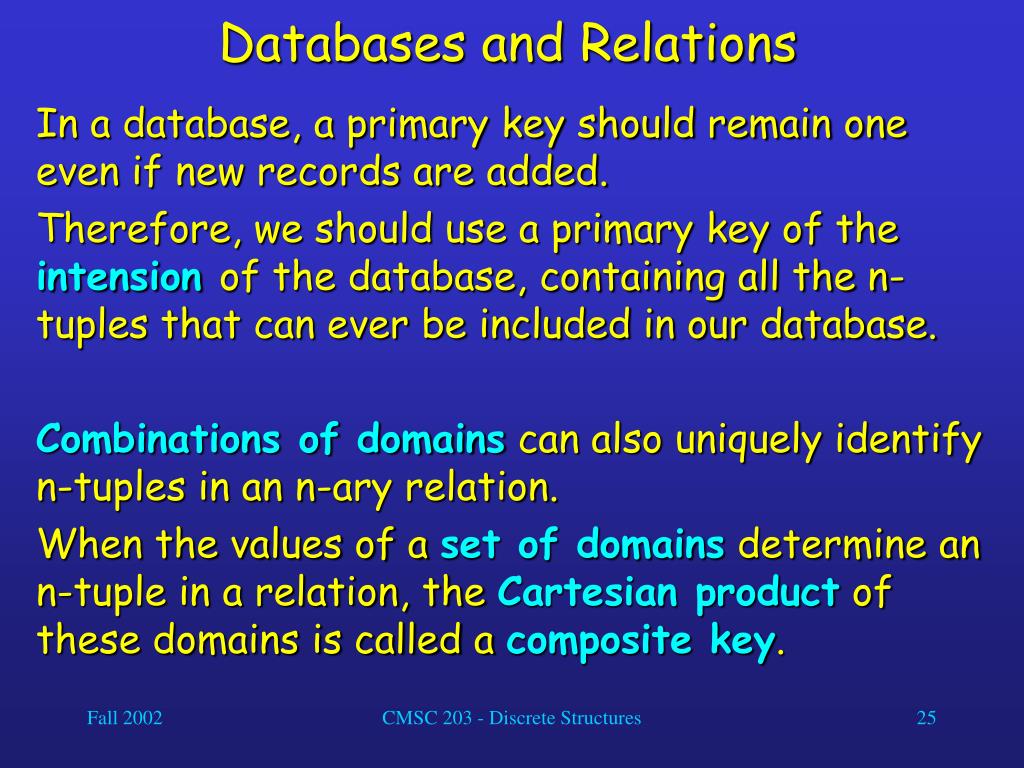 Databases and Relations

In a database, a primary key should remain one even if new records are added.

Therefore, we should use a primary key of the intension of the database, containing all the n-tuples that can ever be included in our database.

Combinations of domains can also uniquely identify n-tuples in an n-ary relation.

When the values of a set of domains determine an n-tuple in a relation, the Cartesian product of these domains is called a composite key.

Fall 2002

CMSC 203 - Discrete Structures

25